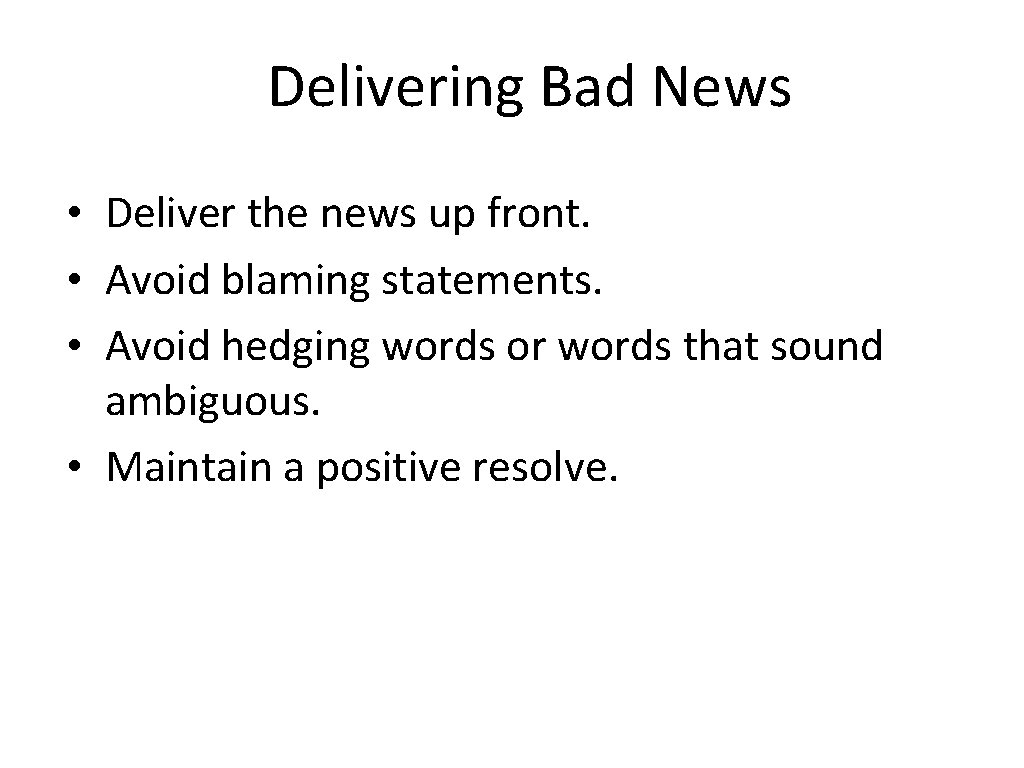 Delivering Bad News

• Deliver the news up front.
• Avoid blaming statements.
• Avoid hedging words or words that sound ambiguous.
• Maintain a positive resolve.